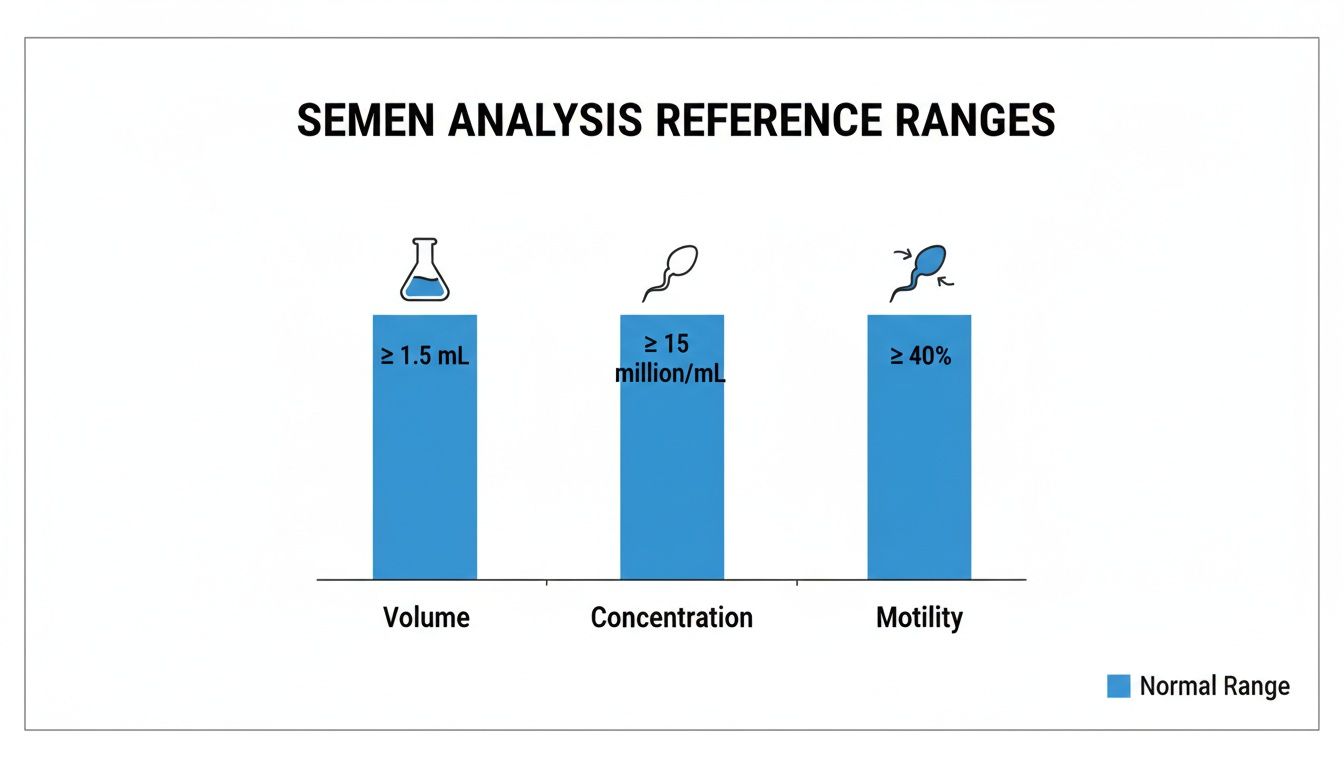 SEMEN ANALYSIS REFERENCE RANGES

≥ 1.5 mL

≥ 15 million/mL

≥ 40%

Volume

Concentration

Motility

Normal Range